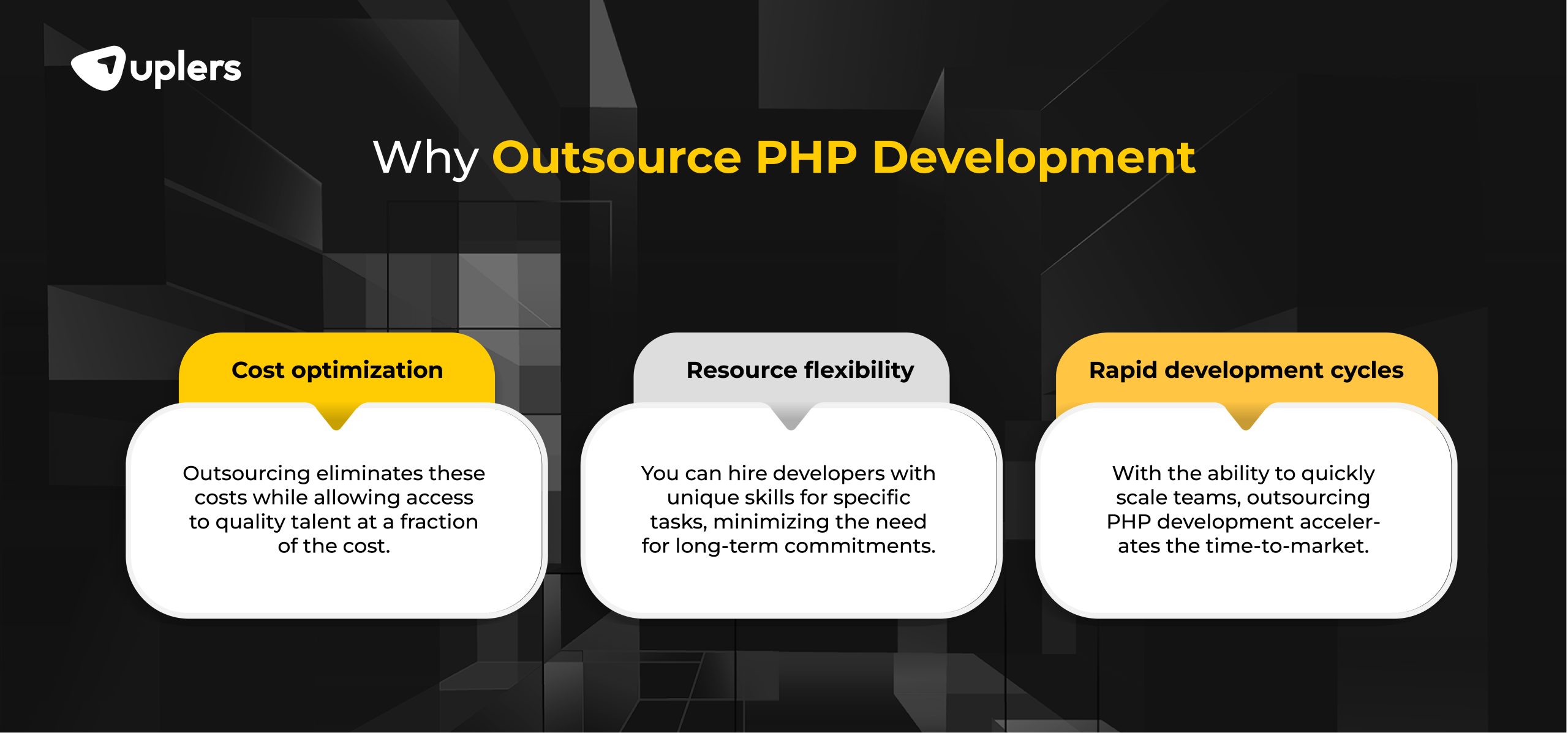 uplers

Why Outsource PHP Development

Cost optimization

Outsourcing eliminates these costs while allowing access to quality talent at a fraction of the cost.

Resource flexibility

You can hire developers with unique skills for specific tasks, minimizing the need for long-term commitments.

Rapid development cycles

With the ability to quickly scale teams, outsourcing PHP development accelerates the time-to-market.